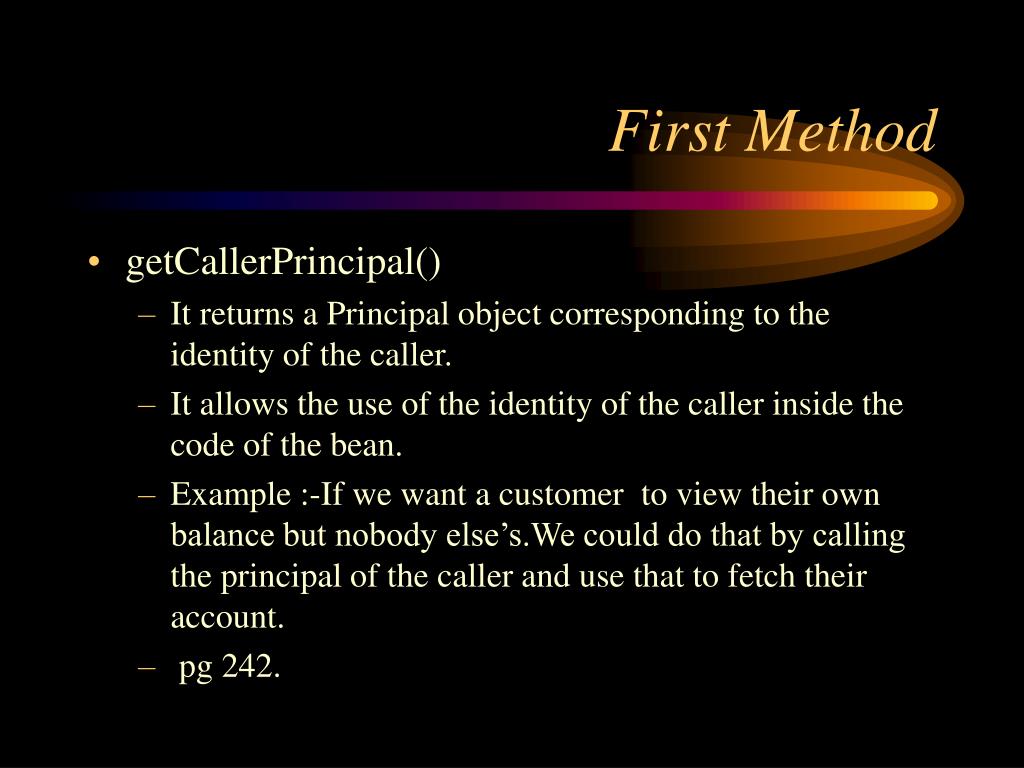 First Method

• getCallerPrincipal()
– It returns a Principal object corresponding to the identity of the caller.
– It allows the use of the identity of the caller inside the code of the bean.
– Example :-If we want a customer to view their own balance but nobody else’s.We could do that by calling the principal of the caller and use that to fetch their account.
– pg 242.